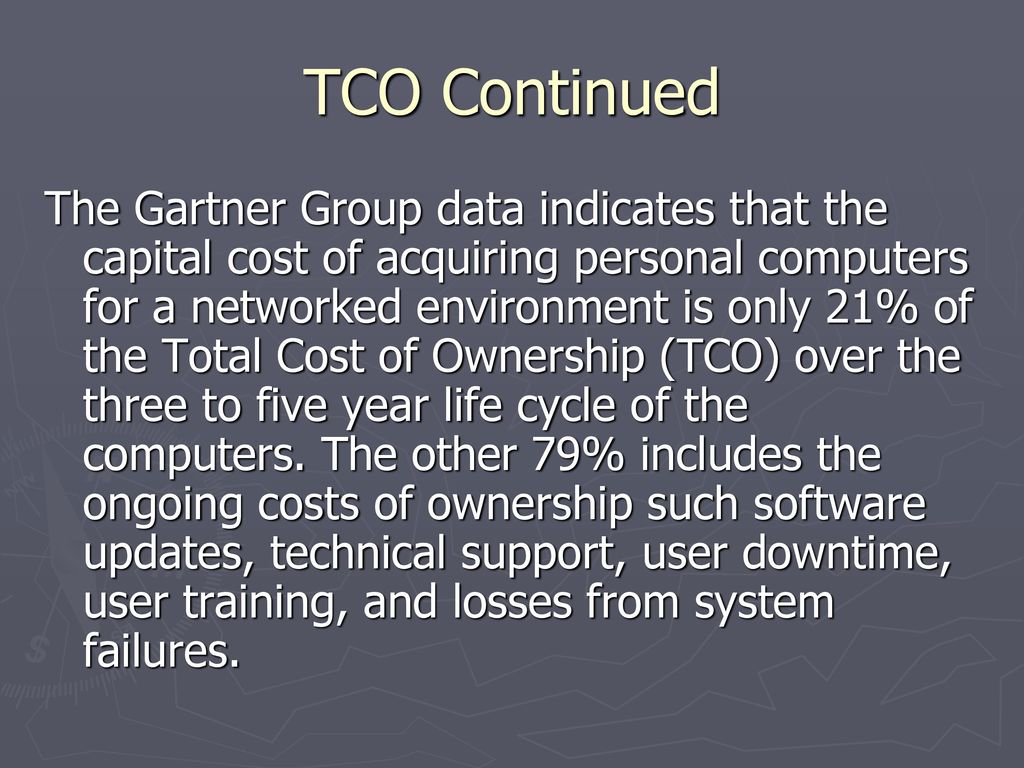 TCO Continued

The Gartner Group data indicates that the capital cost of acquiring personal computers for a networked environment is only 21% of the Total Cost of Ownership (TCO) over the three to five year life cycle of the computers. The other 79% includes the ongoing costs of ownership such software updates, technical support, user downtime, user training, and losses from system failures.